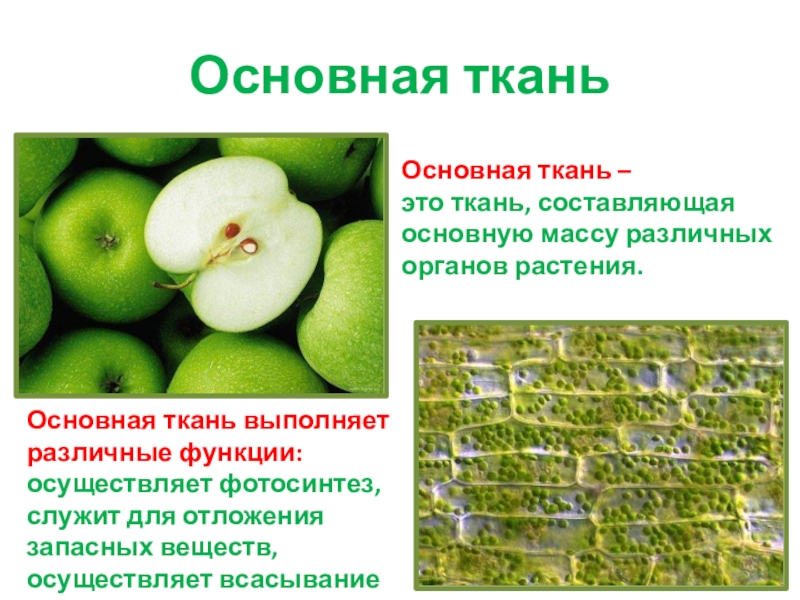 Основная ткань

Основная ткань –
это ткань, составляющая основную массу различных органов растения.

Основная ткань выполняет различные функции:
осуществляет фотосинтез, служит для отложения запасных веществ, осуществляет всасывание